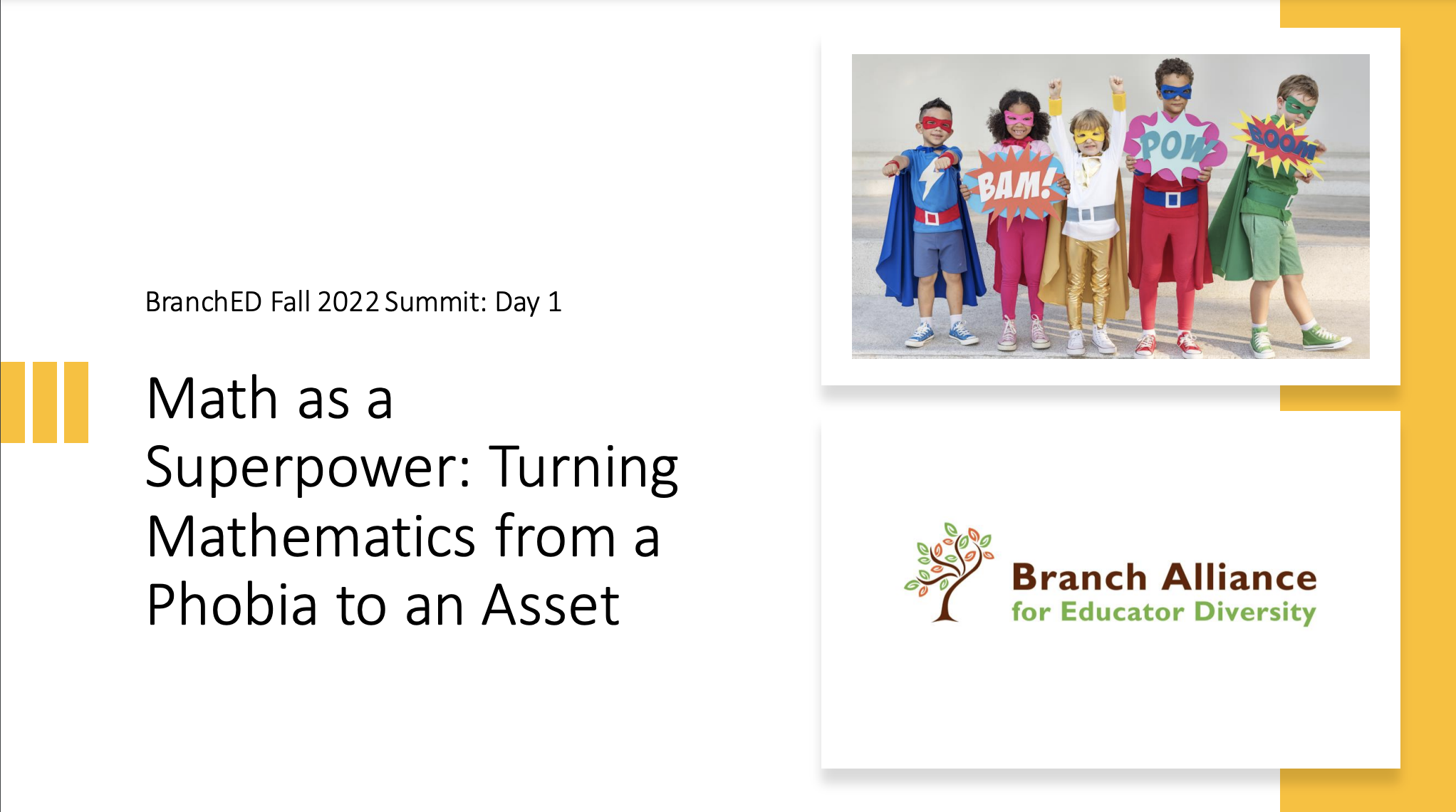 BranchED Fall 2022 Summit: Day 1

Math as a Superpower: Turning Mathematics from a Phobia to an Asset

BAM!

POW

BOOM

Branch Alliance
for Educator Diversity